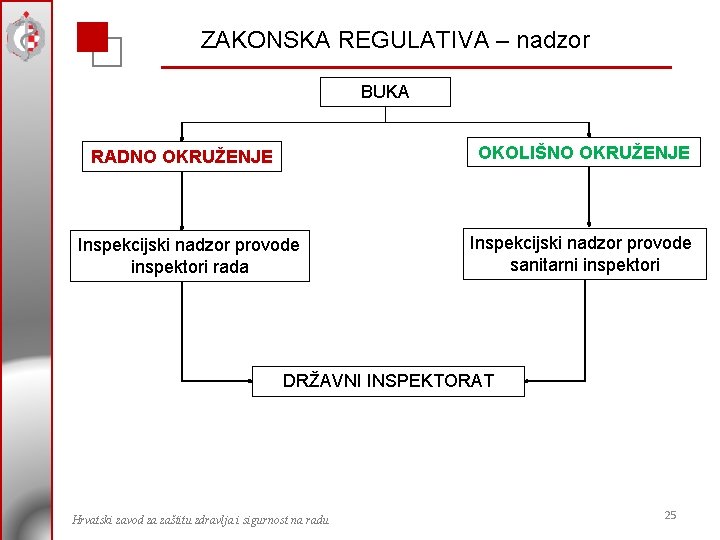 ZAKONSKA REGULATIVA – nadzor

BUKA

RADNO OKRUŽENJE

OKOLIŠNO OKRUŽENJE

Inspekcijski nadzor provode inspektori rada

Inspekcijski nadzor provode sanitarni inspektori

DRŽAVNI INSPEKTORAT

Hrvatski zavod za zaštitu zdravlja i sigurnost na radu

25